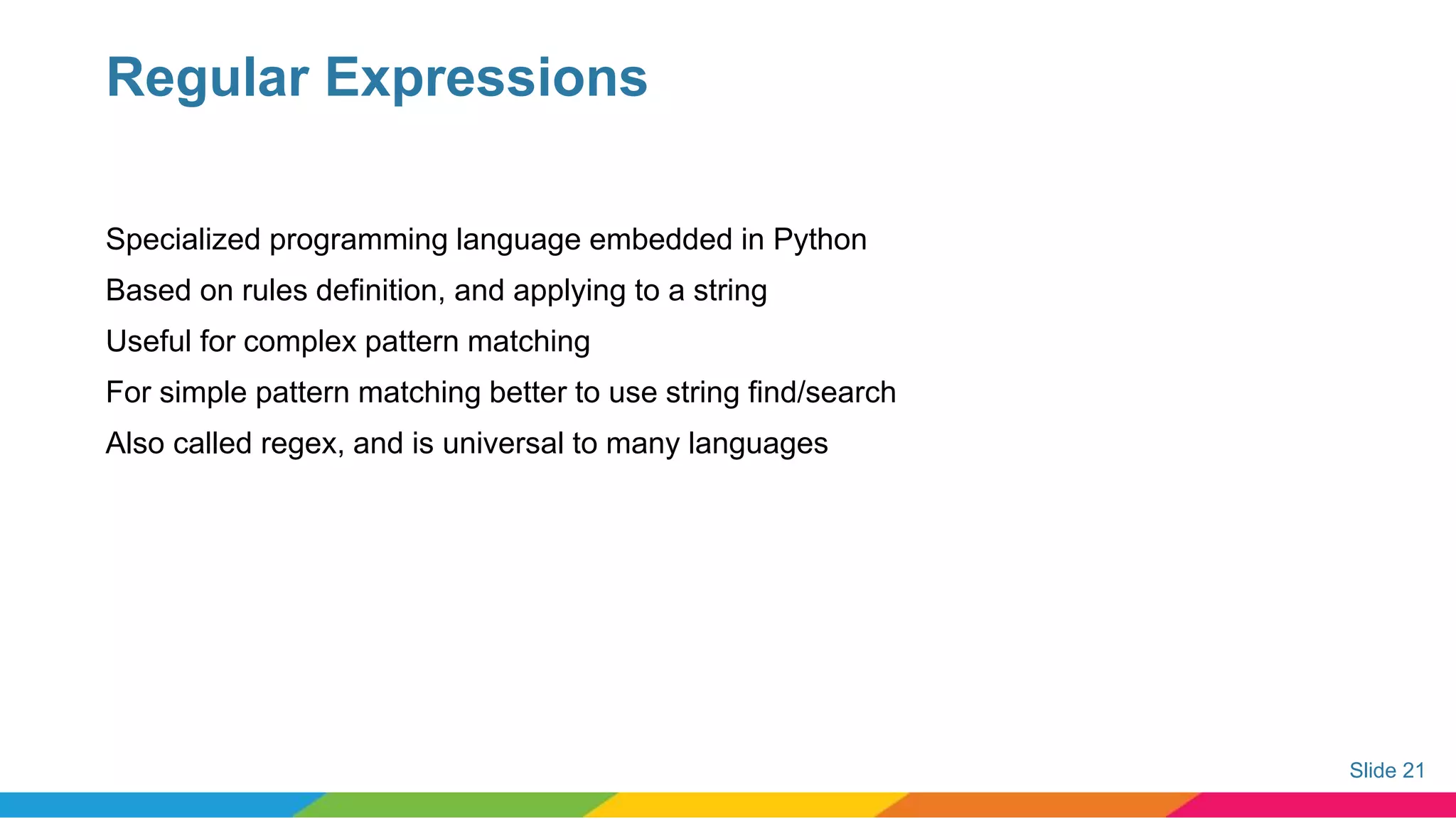 Regular Expressions

Specialized programming language embedded in Python

Based on rules definition, and applying to a string

Useful for complex pattern matching

For simple pattern matching better to use string find/search

Also called regex, and is universal to many languages

Slide 21